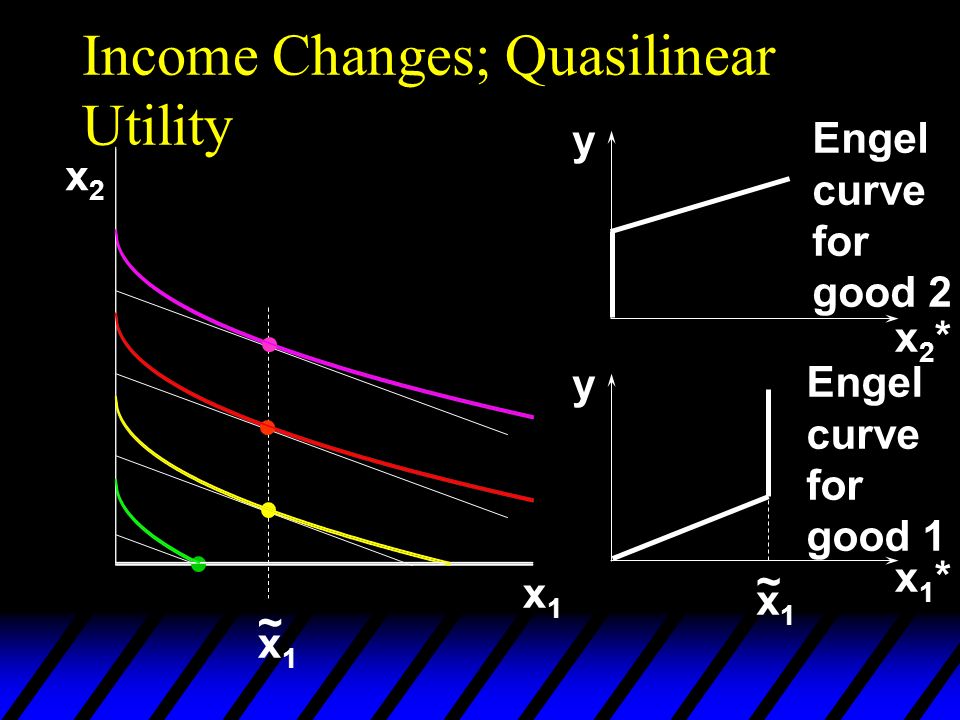 Income Changes; Quasilinear Utility

$x_2$

$x_1$

$\tilde{x}_1$

y

Engel curve for good 2

$x_2^*$

y

Engel curve for good 1

$x_1^*$

$\tilde{x}_1$